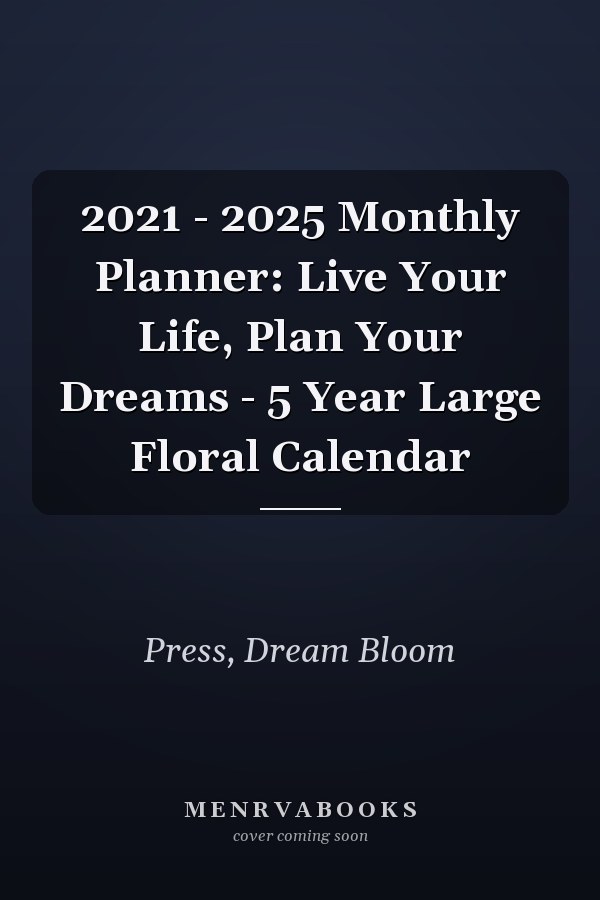 2021 - 2025 Monthly Planner: Live Your Life, Plan Your Dreams - 5 Year Large Floral Calendar

Press, Dream Bloom

MENRVABOOKS
cover coming soon